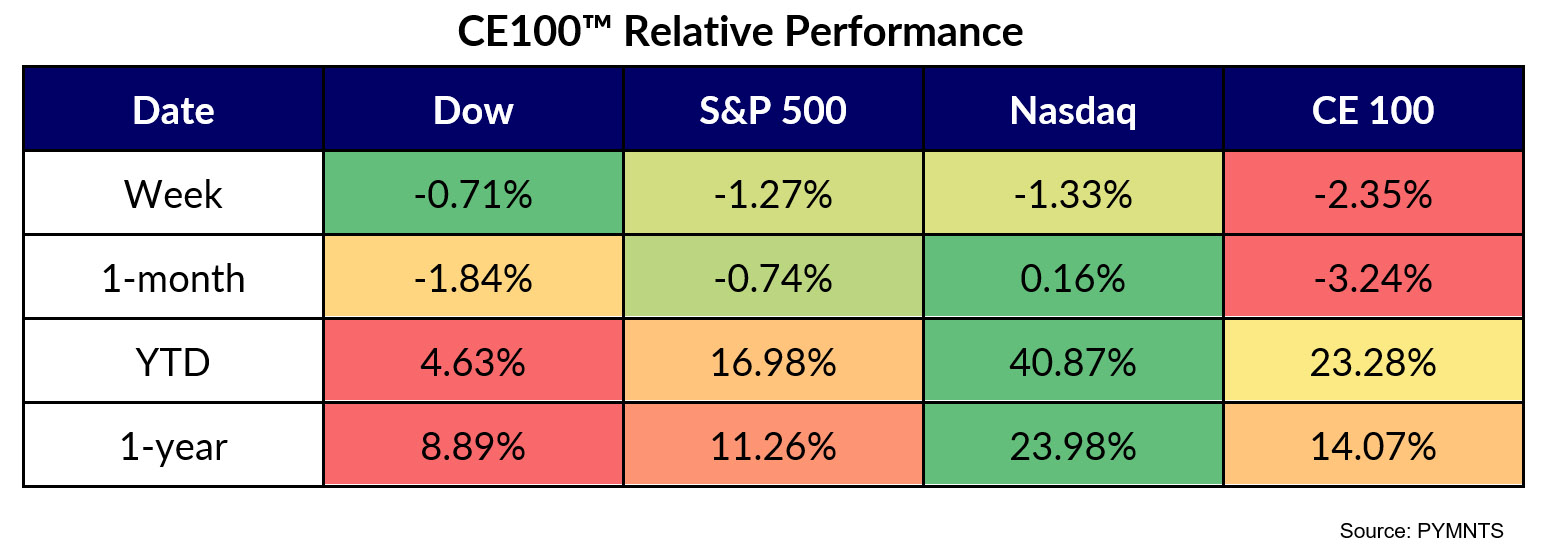 CE100™ Relative Performance

| Date | Dow | S&P 500 | Nasdaq | CE 100 |
|---|---|---|---|---|
| Week | -0.71% | -1.27% | -1.33% | -2.35% |
| 1-month | -1.84% | -0.74% | 0.16% | -3.24% |
| YTD | 4.63% | 16.98% | 40.87% | 23.28% |
| 1-year | 8.89% | 11.26% | 23.98% | 14.07% |

Source: PYMNTS